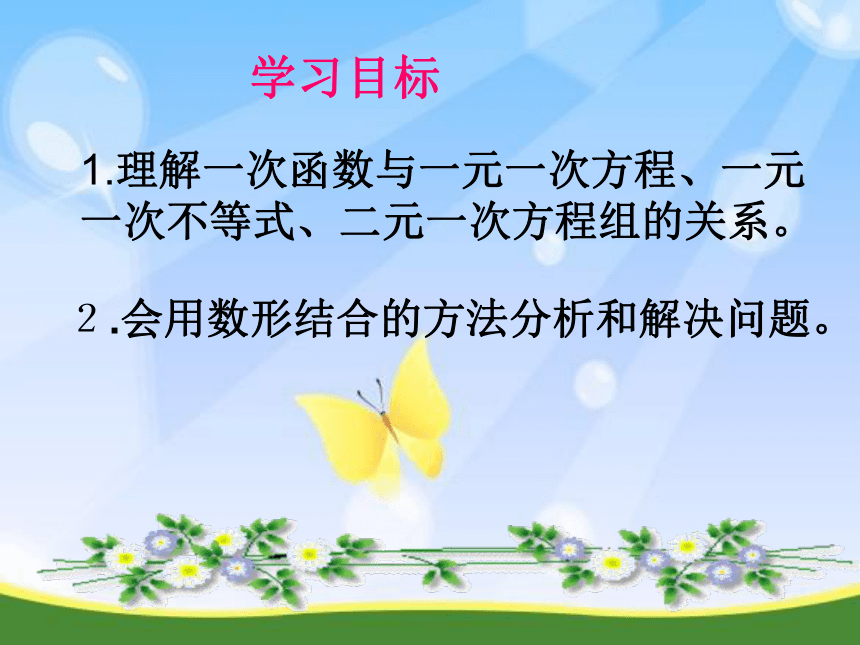 学习目标

1.理解一次函数与一元一次方程、一元一次不等式、二元一次方程组的关系。

2.会用数形结合的方法分析和解决问题。